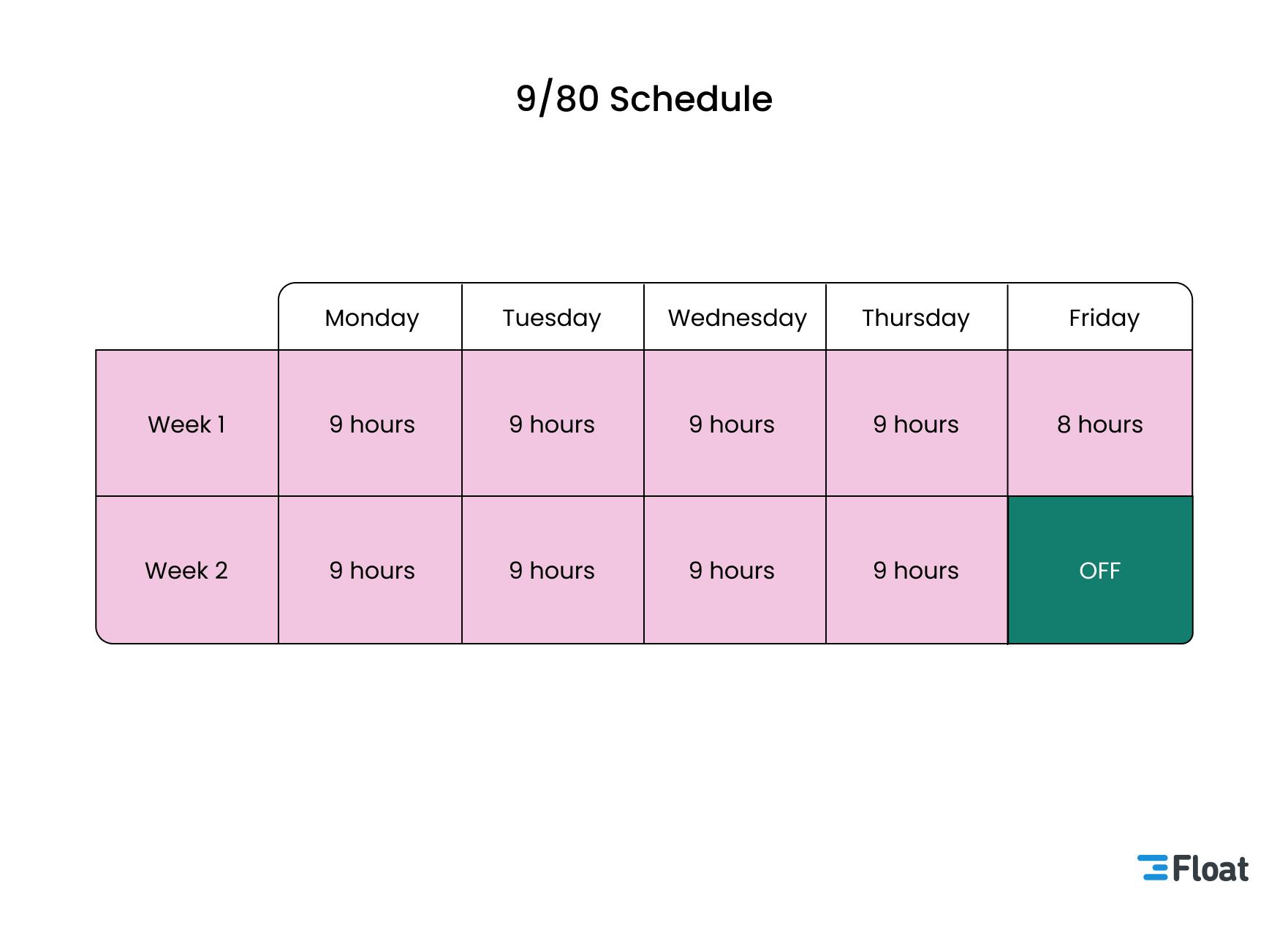 9/80 Schedule

| | Monday | Tuesday | Wednesday | Thursday | Friday |
|---|---|---|---|---|---|
| Week 1 | 9 hours | 9 hours | 9 hours | 9 hours | 8 hours |
| Week 2 | 9 hours | 9 hours | 9 hours | 9 hours | OFF |

Float